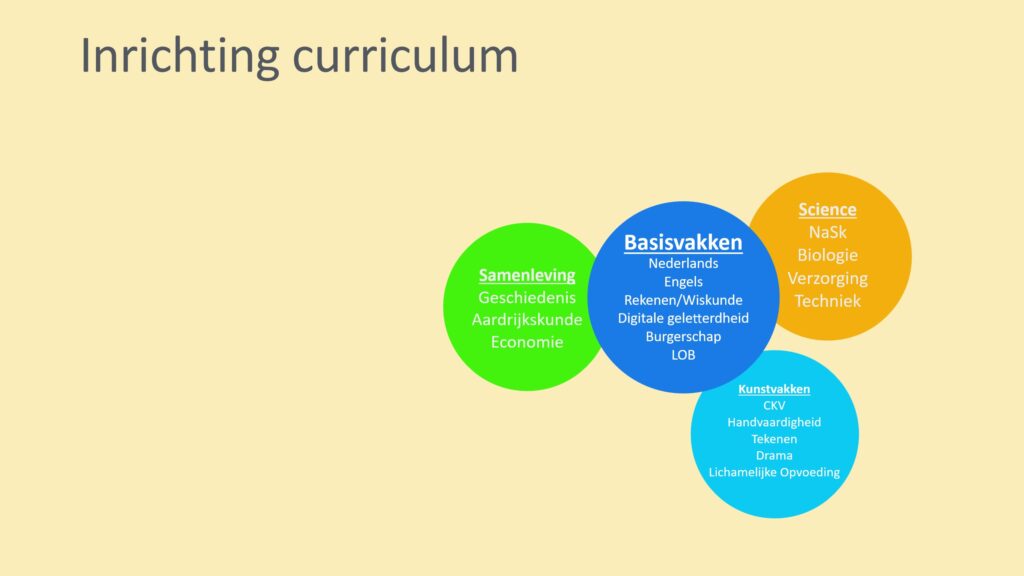 Inrichting curriculum

Samenleving
Geschiedenis
Aardrijkskunde
Economie

Basisvakken
Nederlands
Engels
Rekenen/Wiskunde
Digitale geletterdheid
Burgerschap
LOB

Science
NaSk
Biologie
Verzorging
Techniek

Kunstvakken
CKV
Handvaardigheid
Tekenen
Drama
Lichamelijke Opvoeding